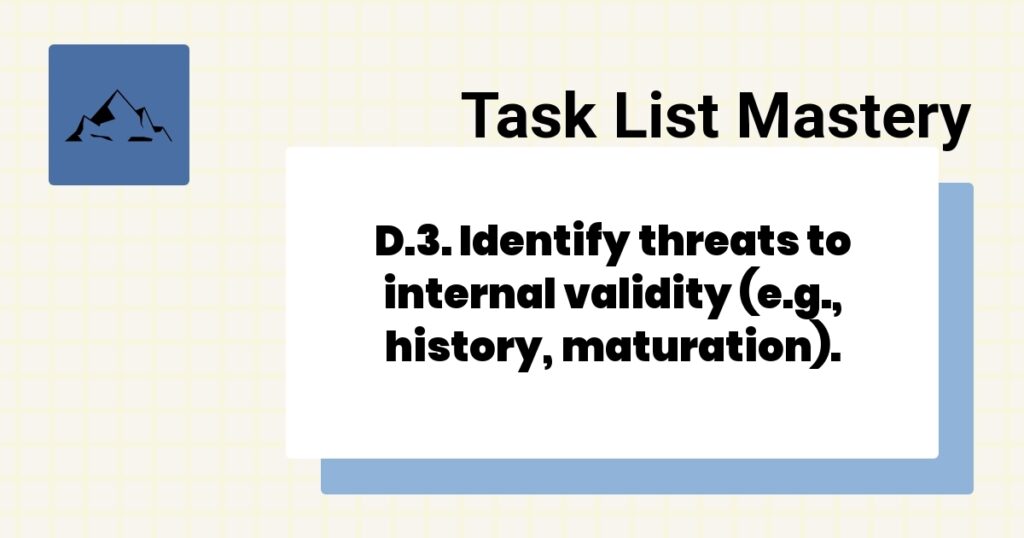 Task List Mastery

D.3. Identify threats to internal validity (e.g., history, maturation).